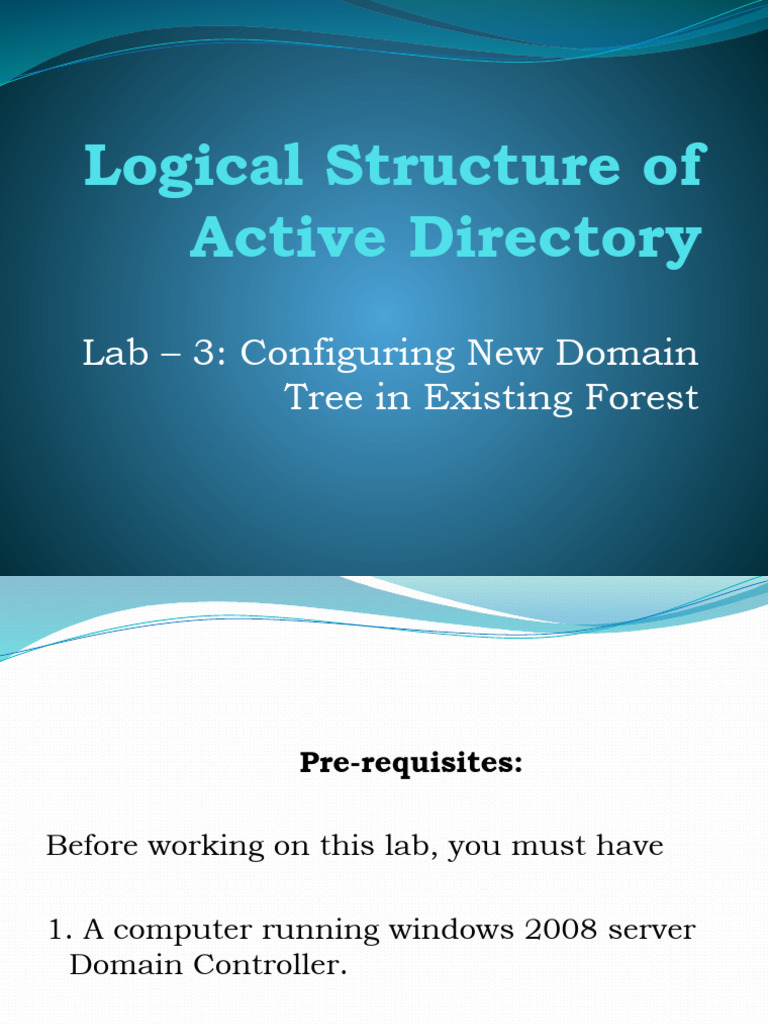 Logical Structure of Active Directory

Lab – 3: Configuring New Domain Tree in Existing Forest

Pre-requisites:

Before working on this lab, you must have

1. A computer running windows 2008 server Domain Controller.